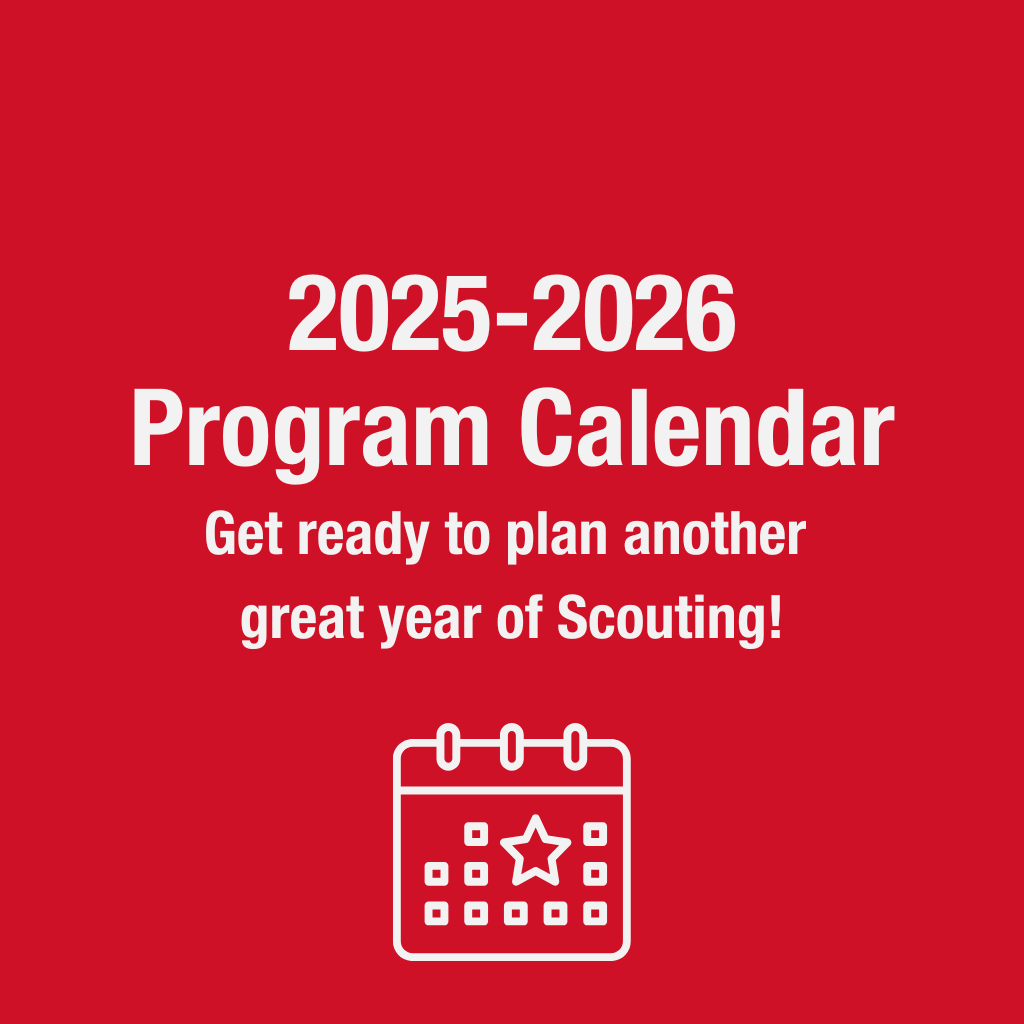 2025-2026
Program Calendar
Get ready to plan another great year of Scouting!